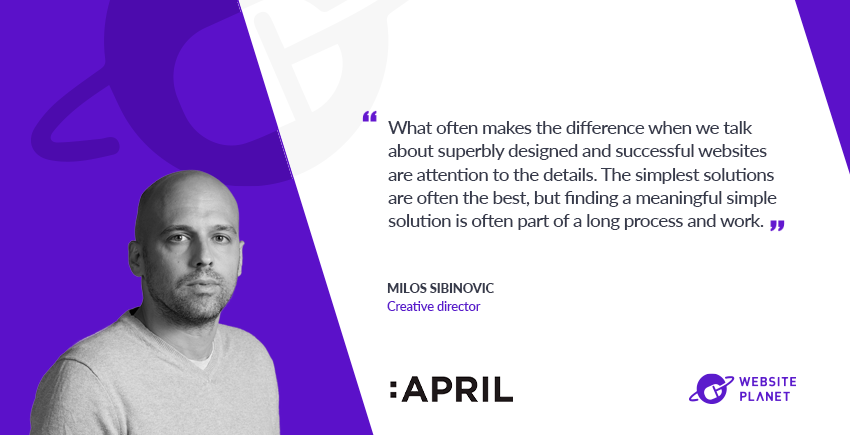 “ What often makes the difference when we talk about superbly designed and successful websites are attention to the details. The simplest solutions are often the best, but finding a meaningful simple solution is often part of a long process and work. ”

MILOS SIBINOVIC
Creative director

:APRIL

WEBSITE PLANET